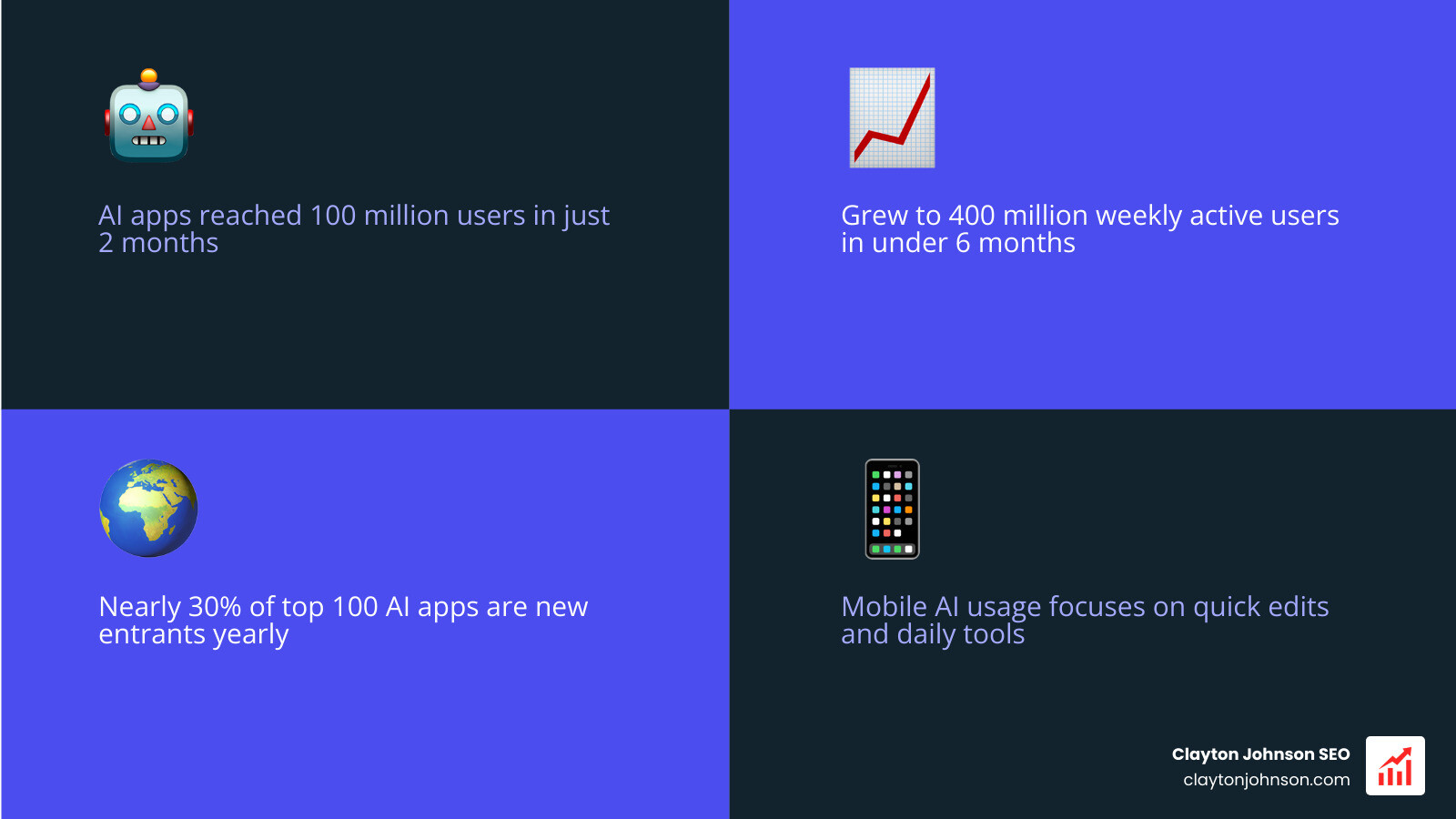 AI apps reached 100 million users in just 2 months

Grew to 400 million weekly active users in under 6 months

Nearly 30% of top 100 AI apps are new entrants yearly

Mobile AI usage focuses on quick edits and daily tools

Clayton Johnson SEO
claytonjohnson.com